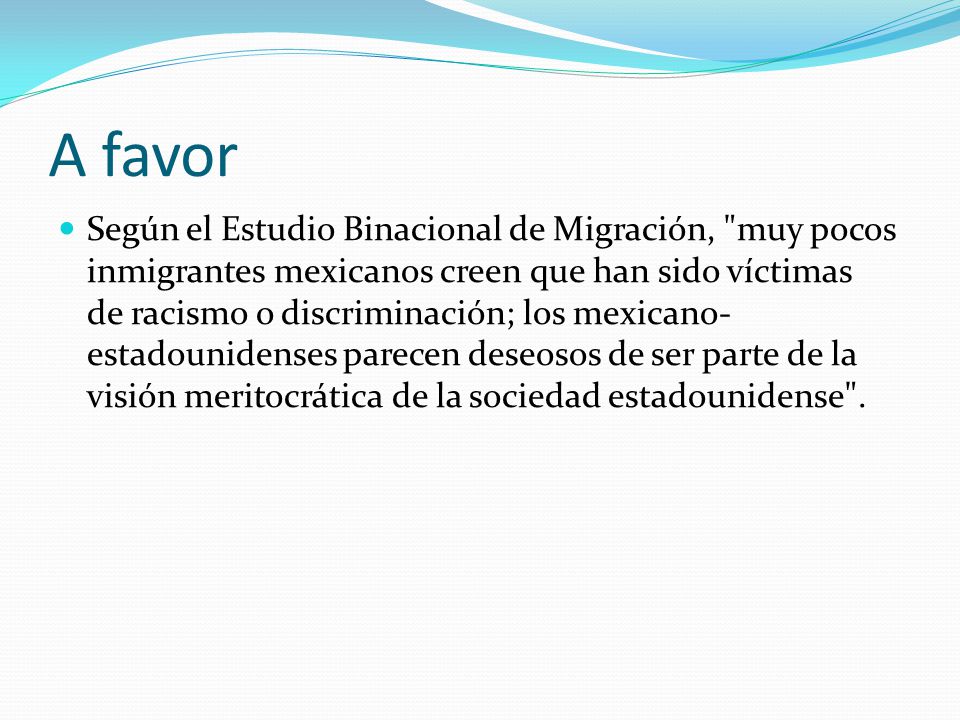 A favor

Según el Estudio Binacional de Migración, "muy pocos inmigrantes mexicanos creen que han sido víctimas de racismo o discriminación; los mexicano-estadounidenses parecen deseosos de ser parte de la visión meritocrática de la sociedad estadounidense".